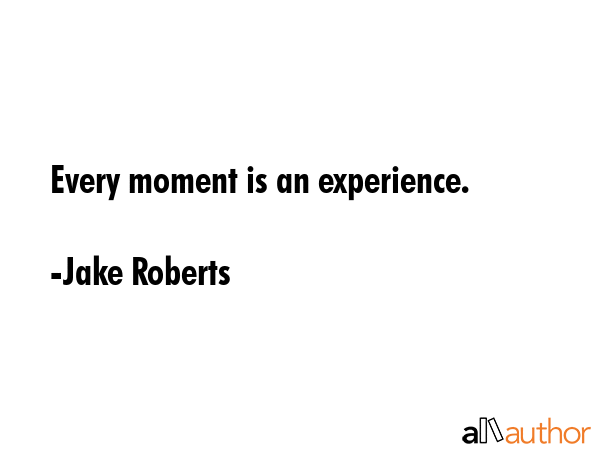 Every moment is an experience.

-Jake Roberts

allauthor